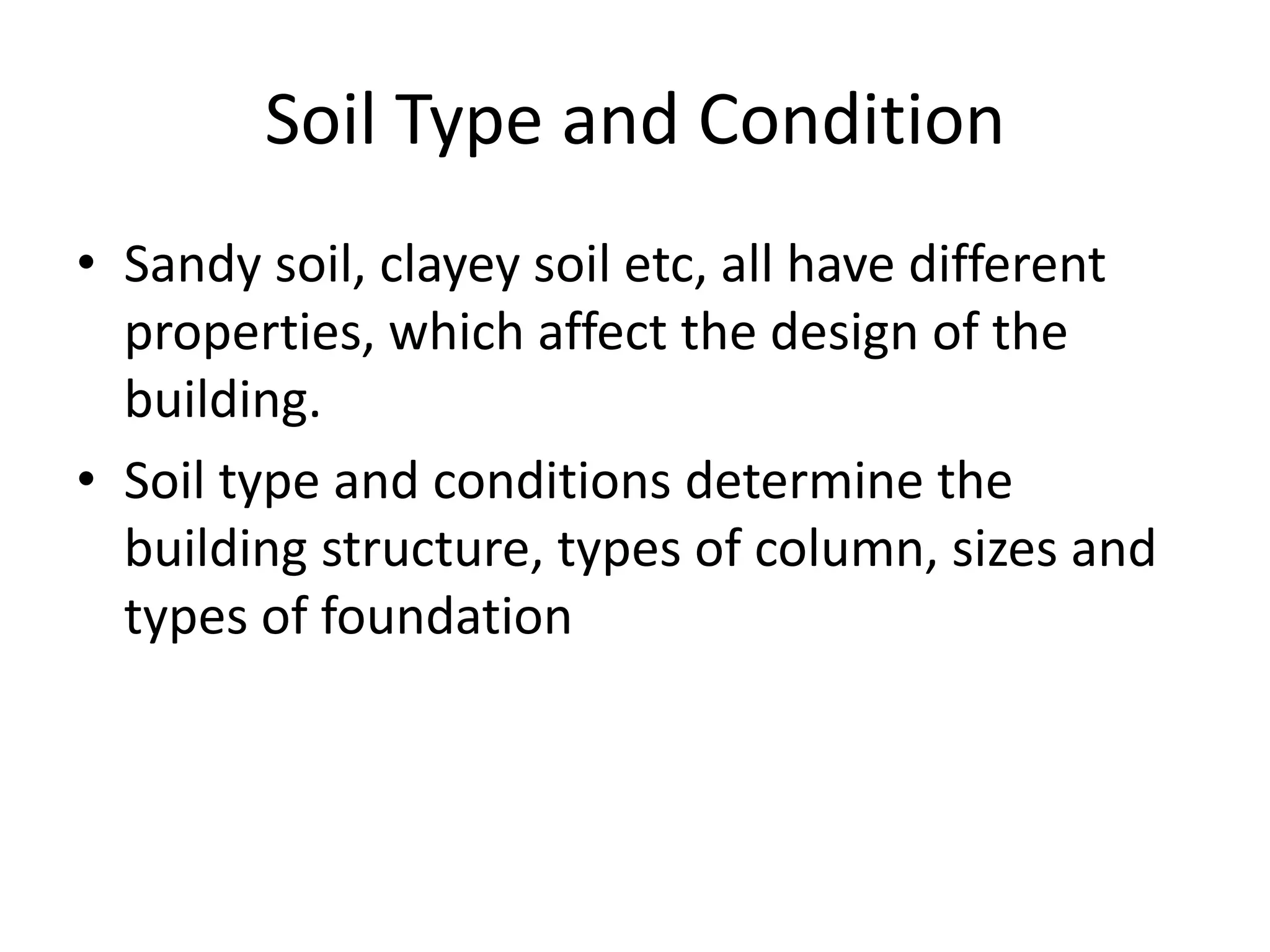 Soil Type and Condition

• Sandy soil, clayey soil etc, all have different properties, which affect the design of the building.

• Soil type and conditions determine the building structure, types of column, sizes and types of foundation